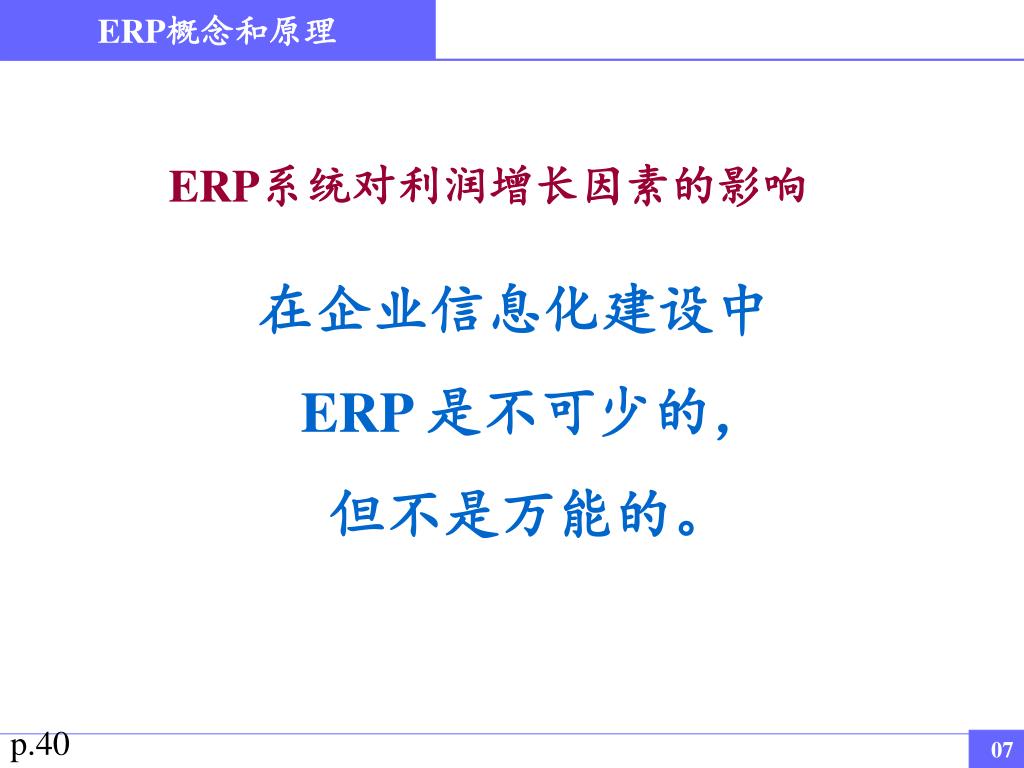 ERP概念和原理

ERP系统对利润增长因素的影响

在企业信息化建设中

ERP 是不可少的，

但不是万能的。

p.40

07